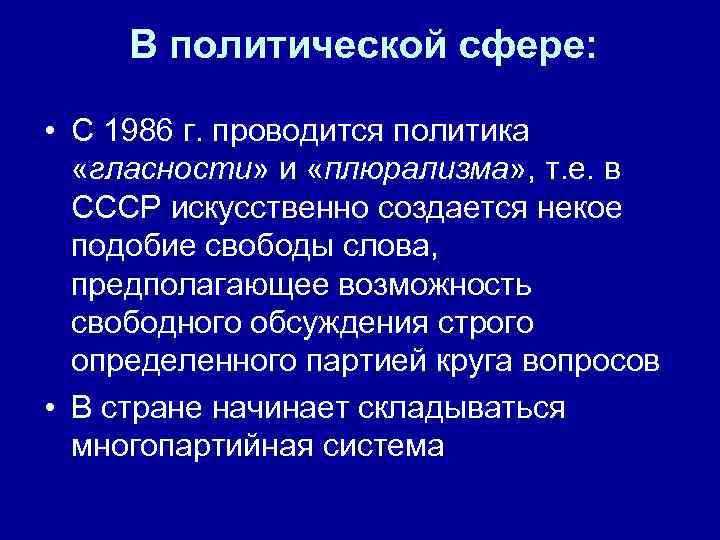 В политической сфере:

• С 1986 г. проводится политика «гласности» и «плюрализма», т.е. в СССР искусственно создается некое подобие свободы слова, предполагающее возможность свободного обсуждения строго определенного партией круга вопросов

• В стране начинает складываться многопартийная система